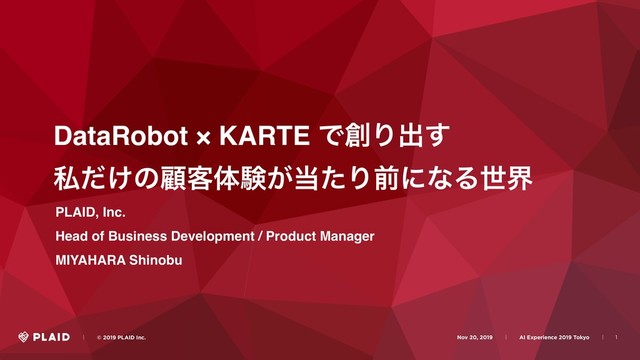 DataRobot × KARTE で創り出す
私だけの顧客体験が当たり前になる世界

PLAID, Inc.

Head of Business Development / Product Manager

MIYAHARA Shinobu

PLAID | © 2019 PLAID Inc. Nov 20, 2019 | AI Experience 2019 Tokyo | 1